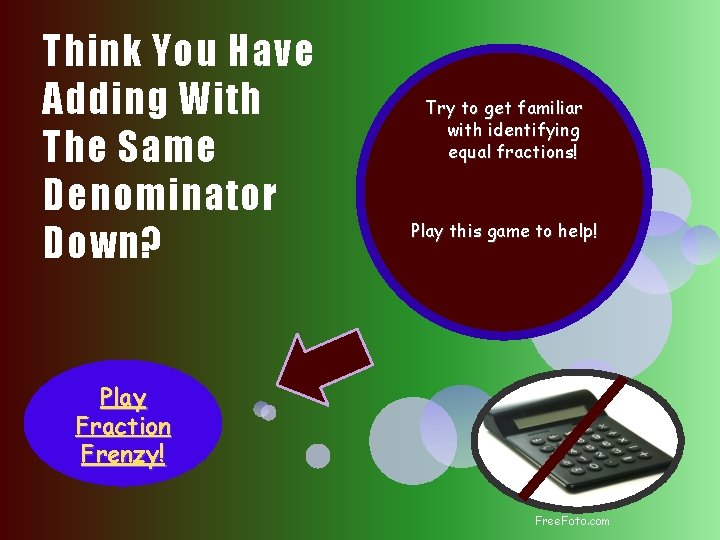 Think You Have Adding With The Same Denominator Down?

Try to get familiar with identifying equal fractions!

Play this game to help!

Play Fraction Frenzy!

FreeFoto.com